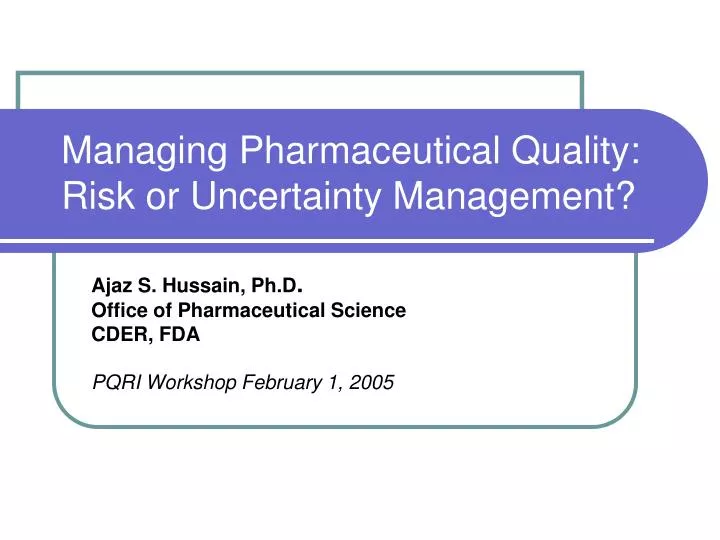 Managing Pharmaceutical Quality: Risk or Uncertainty Management?

Ajaz S. Hussain, Ph.D.
Office of Pharmaceutical Science
CDER, FDA

PQRI Workshop February 1, 2005